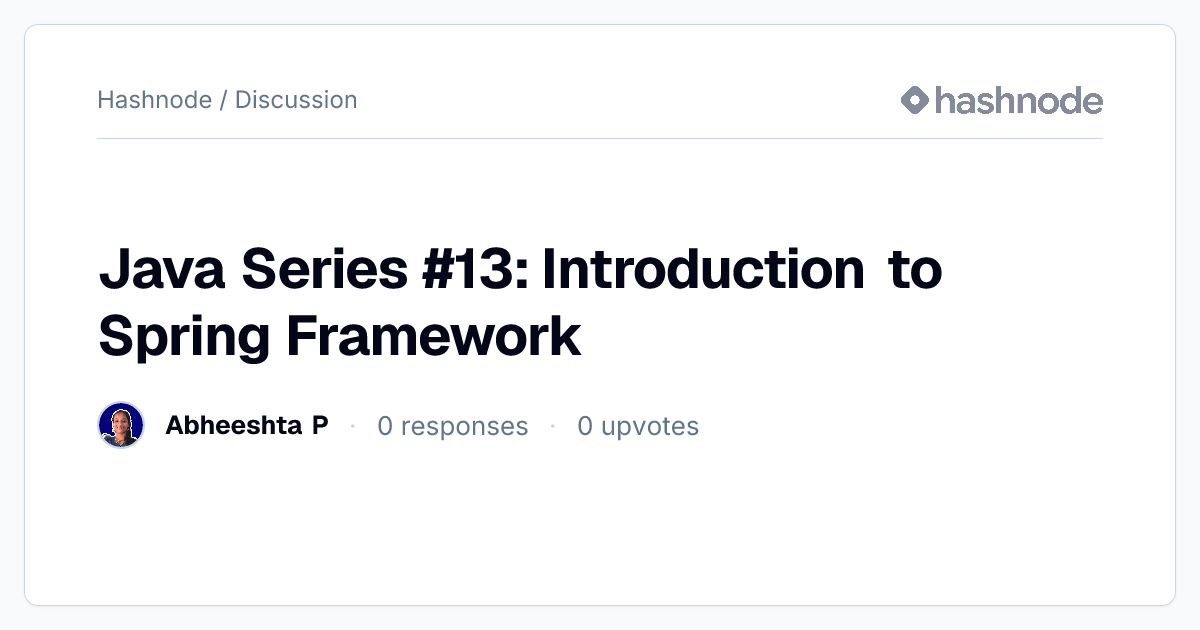 Hashnode / Discussion

hashnode

Java Series #13: Introduction to Spring Framework

Abheeshta P · 0 responses · 0 upvotes